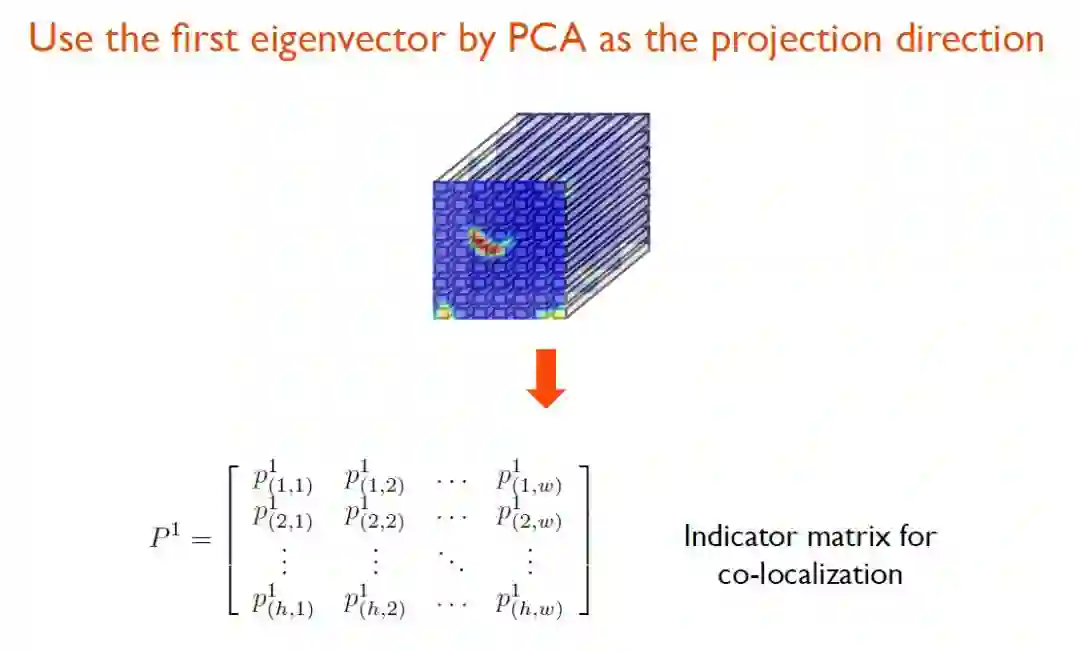 Use the first eigenvector by PCA as the projection direction

$P^1 = \begin{bmatrix} p^1_{(1,1)} & p^1_{(1,2)} & \cdots & p^1_{(1,w)} \\ p^1_{(2,1)} & p^1_{(2,2)} & \cdots & p^1_{(2,w)} \\ \vdots & \vdots & \ddots & \vdots \\ p^1_{(h,1)} & p^1_{(h,2)} & \cdots & p^1_{(h,w)} \end{bmatrix}$

Indicator matrix for co-localization